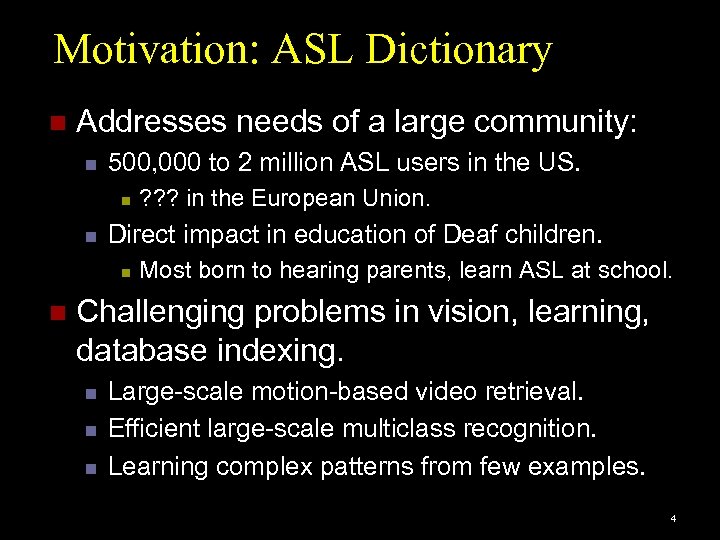 Motivation: ASL Dictionary

Addresses needs of a large community:

500,000 to 2 million ASL users in the US.

??? in the European Union.

Direct impact in education of Deaf children.

Most born to hearing parents, learn ASL at school.

Challenging problems in vision, learning, database indexing.

Large-scale motion-based video retrieval.

Efficient large-scale multiclass recognition.

Learning complex patterns from few examples.

4